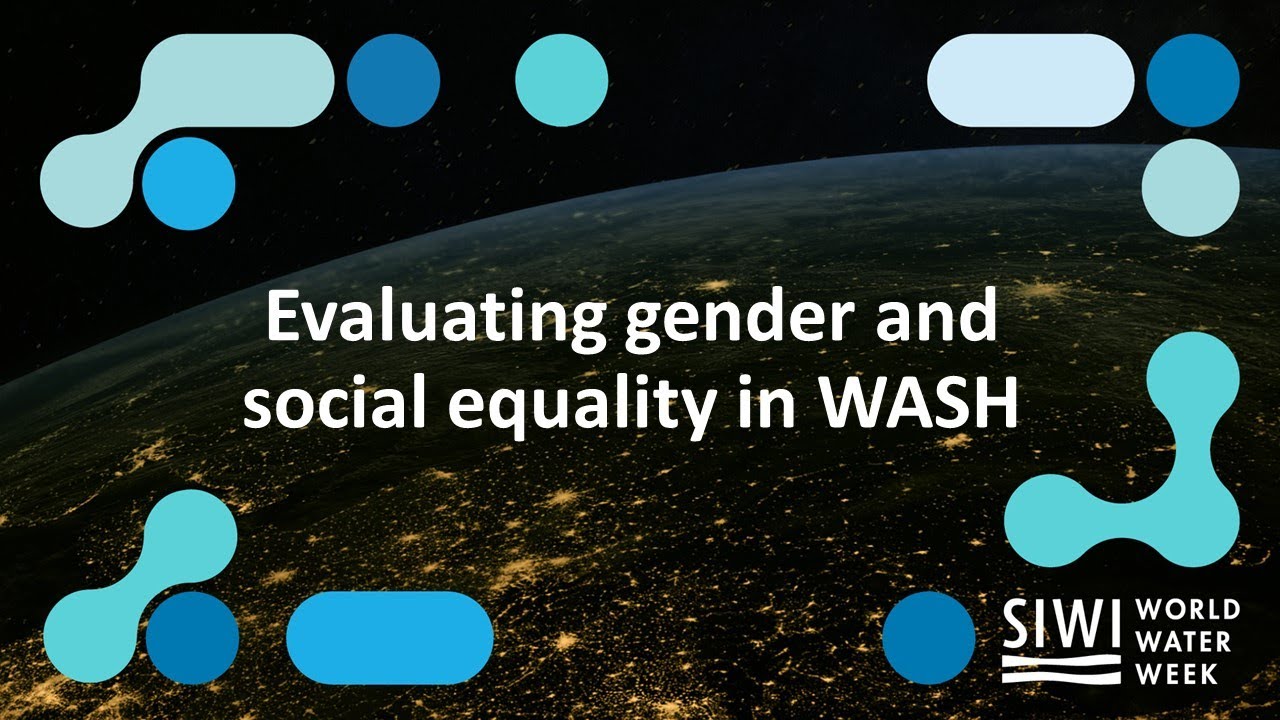 Evaluating gender and social equality in WASH

SIWI WORLD WATER WEEK